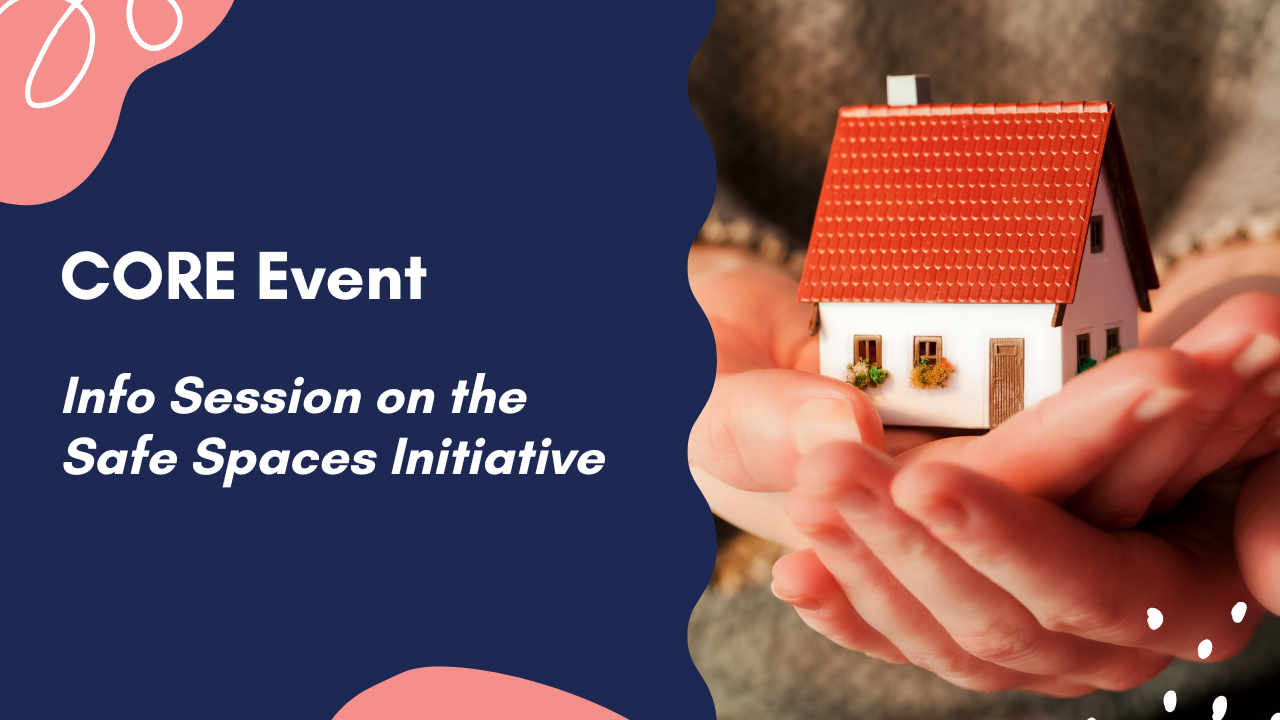 CORE Event

Info Session on the Safe Spaces Initiative